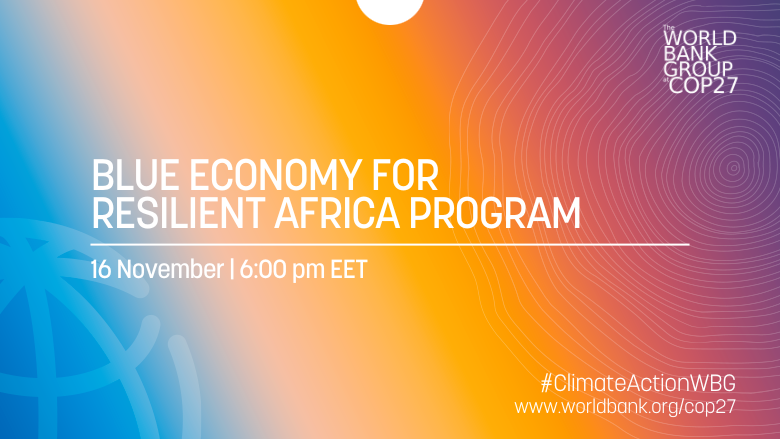 The WORLD BANK GROUP at COP27

BLUE ECONOMY FOR RESILIENT AFRICA PROGRAM

16 November | 6:00 pm EET

#ClimateActionWBG
www.worldbank.org/cop27